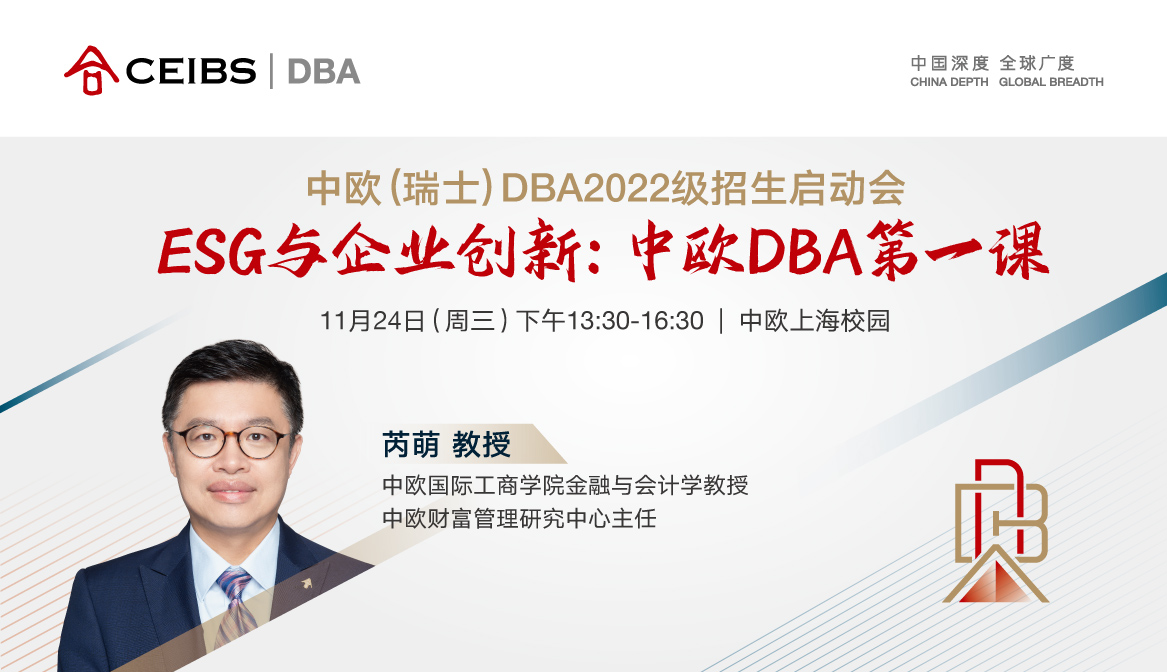 CEIBS | DBA

中国深度 全球广度
CHINA DEPTH GLOBAL BREADTH

中欧（瑞士）DBA2022级招生启动会
ESG与企业创新：中欧DBA第一课
11月24日（周三）下午13:30-16:30 | 中欧上海校园

芮萌 教授
中欧国际工商学院金融与会计学教授
中欧财富管理研究中心主任